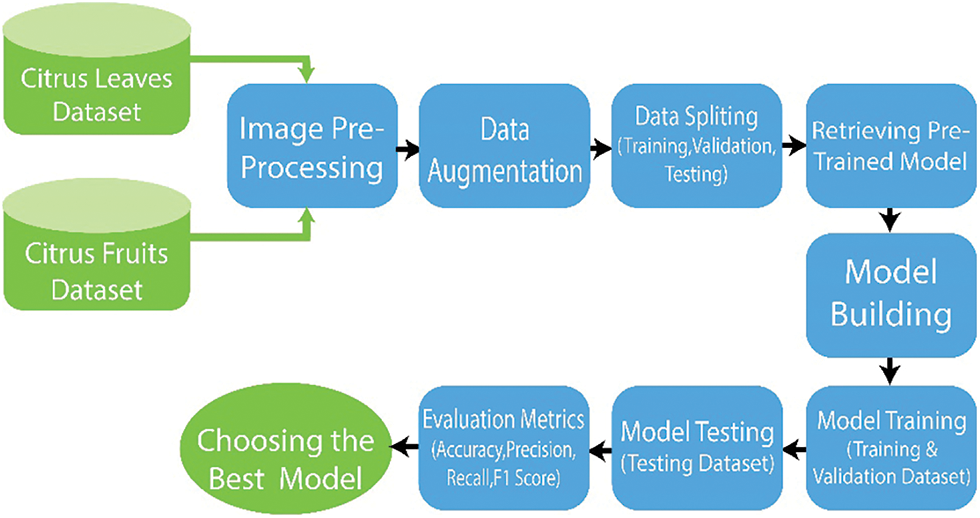 Citrus Leaves Dataset

Citrus Fruits Dataset

Image Pre-Processing

Data Augmentation

Data Spliting (Training,Validation, Testing)

Retrieving Pre-Trained Model

Model Building

Model Training (Training & Validation Dataset)

Model Testing (Testing Dataset)

Evaluation Metrics (Accuracy,Precision, Recall,F1 Score)

Choosing the Best Model